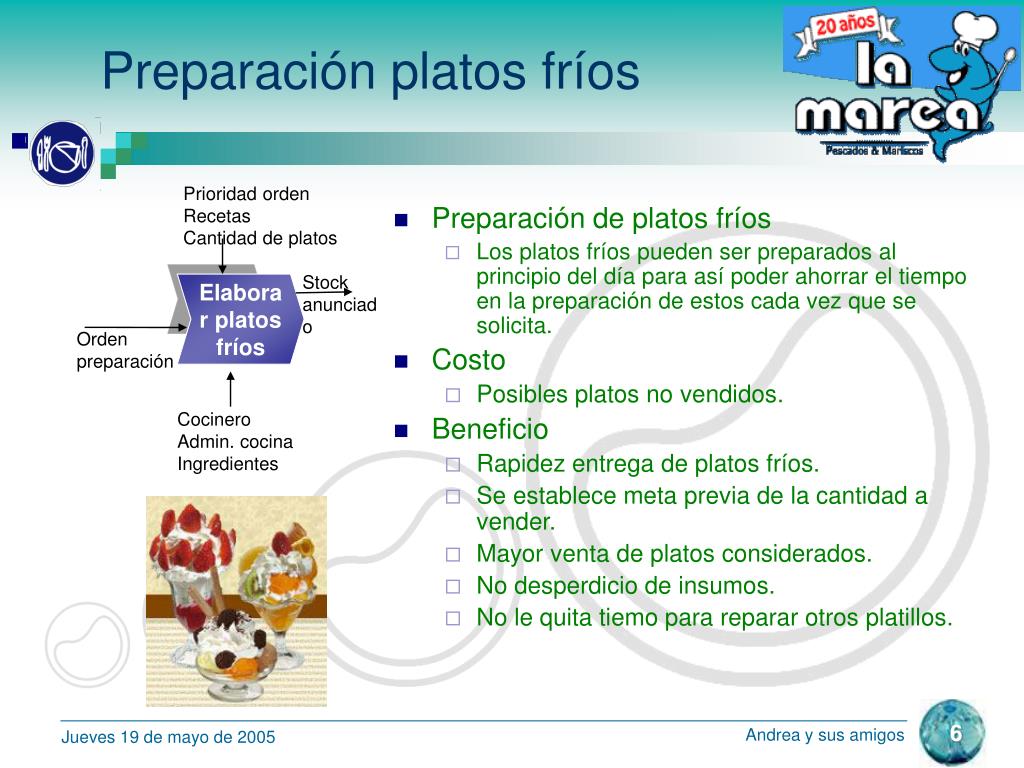 Preparación platos fríos

20 años
la marea
Pescados & Mariscos

Prioridad orden
Recetas
Cantidad de platos

Elaborar platos fríos

Stock anunciado

Orden preparación

Cocinero
Admin. cocina
Ingredientes

Preparación de platos fríos
Los platos fríos pueden ser preparados al principio del día para así poder ahorrar el tiempo en la preparación de estos cada vez que se solicita.
Costo
Posibles platos no vendidos.
Beneficio
Rapidez entrega de platos fríos.
Se establece meta previa de la cantidad a vender.
Mayor venta de platos considerados.
No desperdicio de insumos.
No le quita tiemo para reparar otros platillos.

Jueves 19 de mayo de 2005

Andrea y sus amigos

6